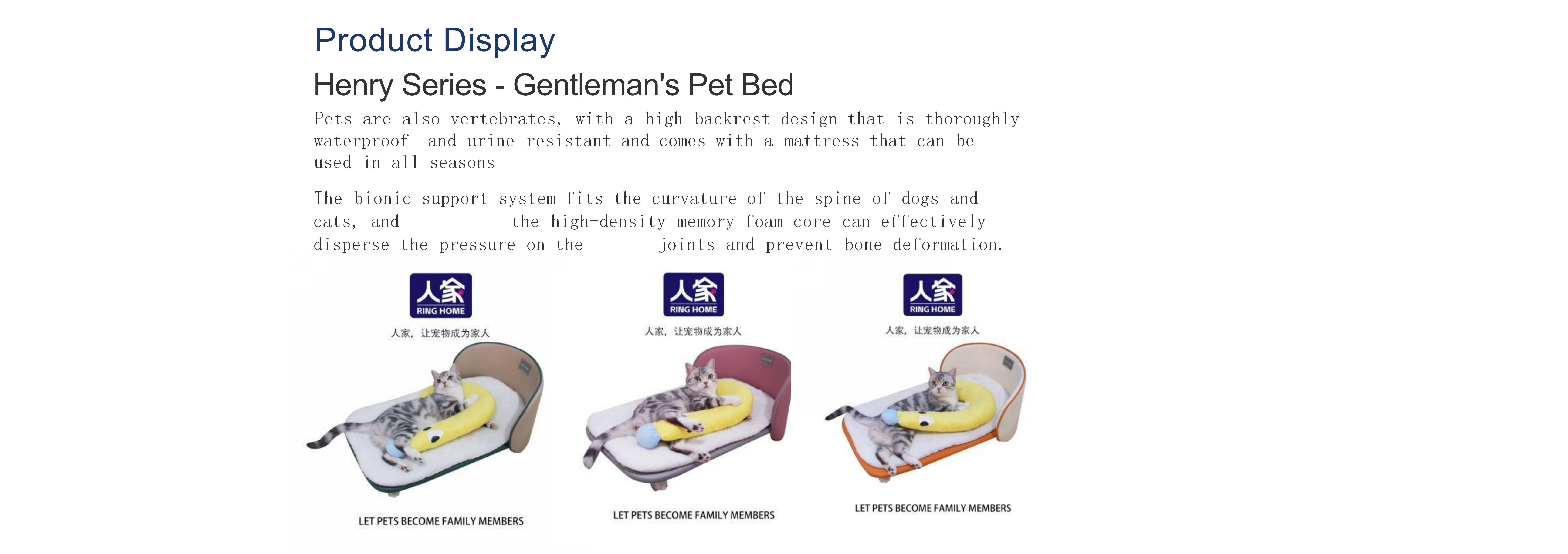 Product Display

Henry Series - Gentleman's Pet Bed

Pets are also vertebrates, with a high backrest design that is thoroughly waterproof and urine resistant and comes with a mattress that can be used in all seasons

The bionic support system fits the curvature of the spine of dogs and cats, and the high-density memory foam core can effectively disperse the pressure on the joints and prevent bone deformation.

人家
RING HOME
人家，让宠物成为家人
LET PETS BECOME FAMILY MEMBERS

人家
RING HOME
人家，让宠物成为家人
LET PETS BECOME FAMILY MEMBERS

人家
RING HOME
人家，让宠物成为家人
LET PETS BECOME FAMILY MEMBERS